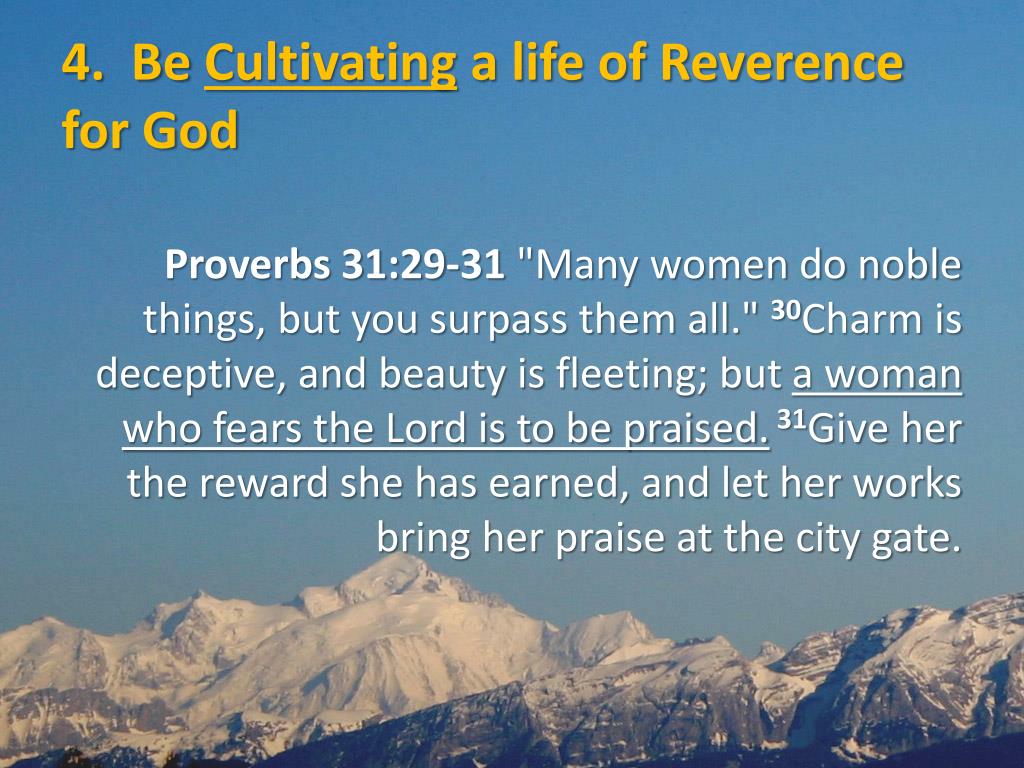 4. Be Cultivating a life of Reverence for God

Proverbs 31:29-31 "Many women do noble things, but you surpass them all." $^{30}$Charm is deceptive, and beauty is fleeting; but a woman who fears the Lord is to be praised. $^{31}$Give her the reward she has earned, and let her works bring her praise at the city gate.